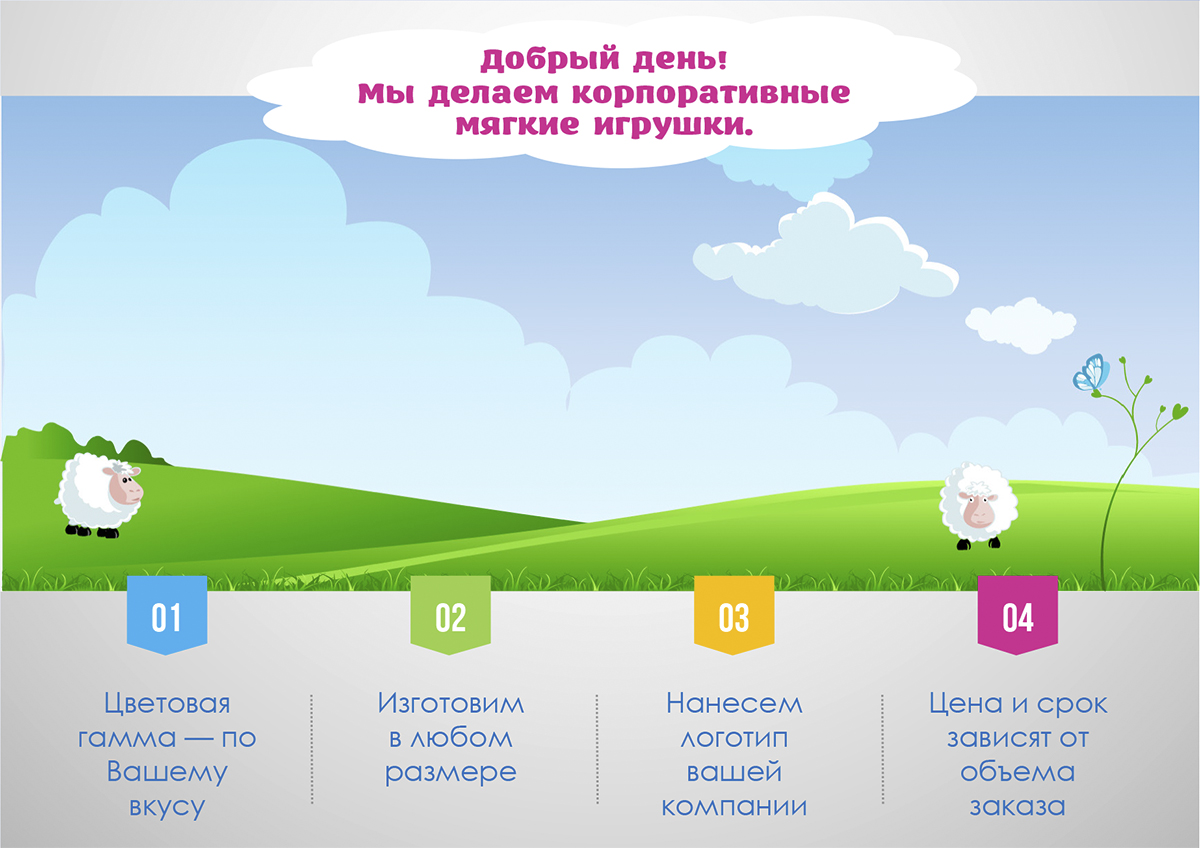 Добрый день!
Мы делаем корпоративные мягкие игрушки.

01

Цветовая гамма — по Вашему вкусу

02

Изготовим в любом размере

03

Нанесем логотип вашей компании

04

Цена и срок зависят от объема заказа